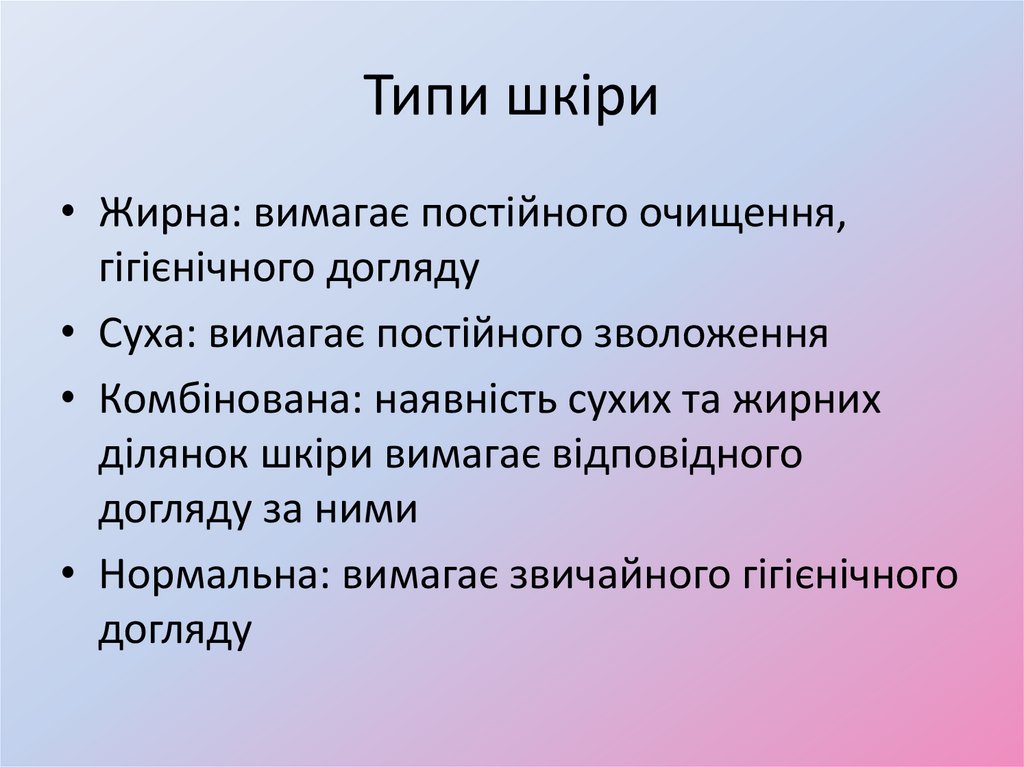 Типи шкіри

• Жирна: вимагає постійного очищення, гігієнічного догляду
• Суха: вимагає постійного зволоження
• Комбінована: наявність сухих та жирних ділянок шкіри вимагає відповідного догляду за ними
• Нормальна: вимагає звичайного гігієнічного догляду